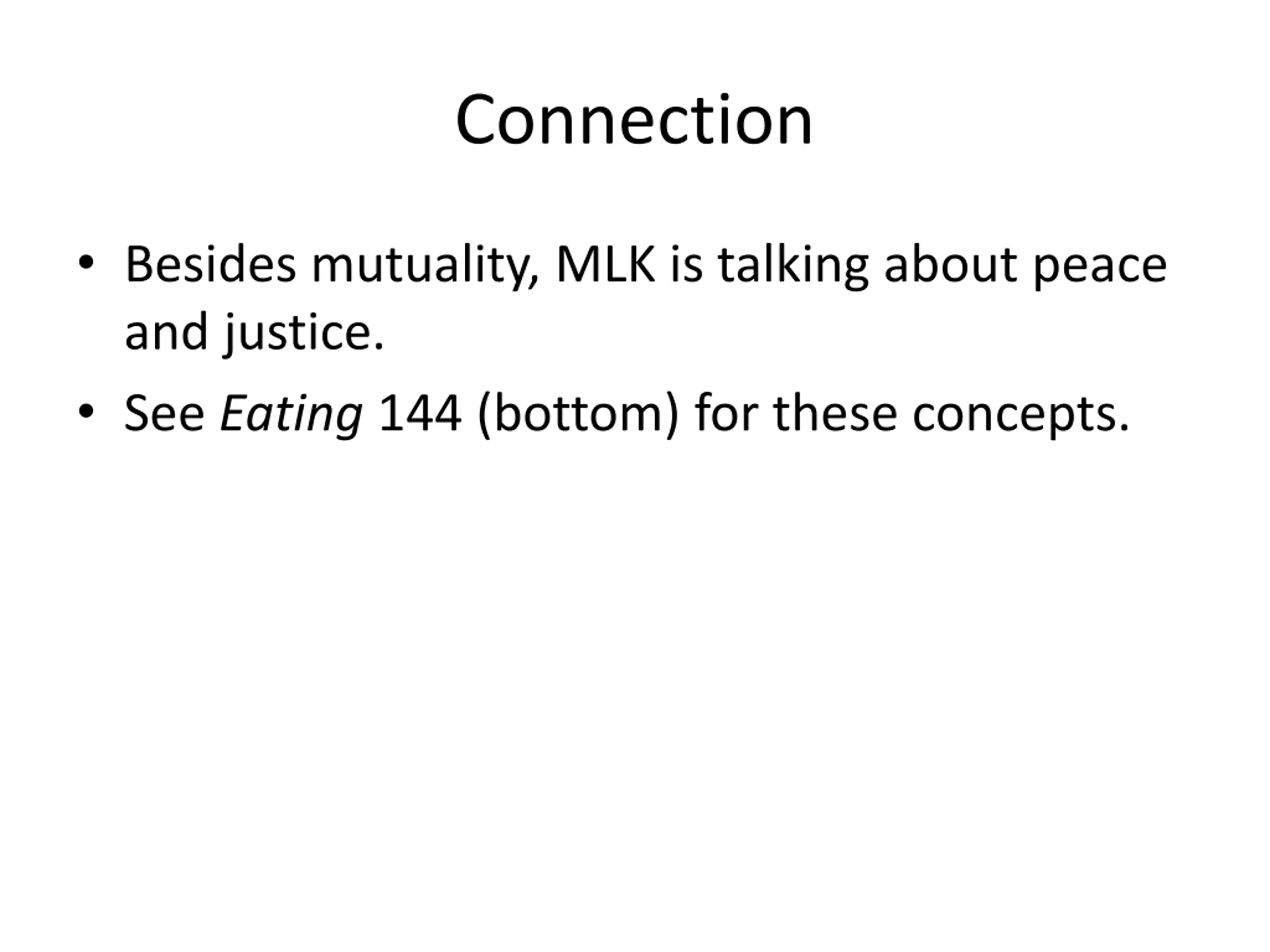 Connection

• Besides mutuality, MLK is talking about peace and justice.
• See Eating 144 (bottom) for these concepts.